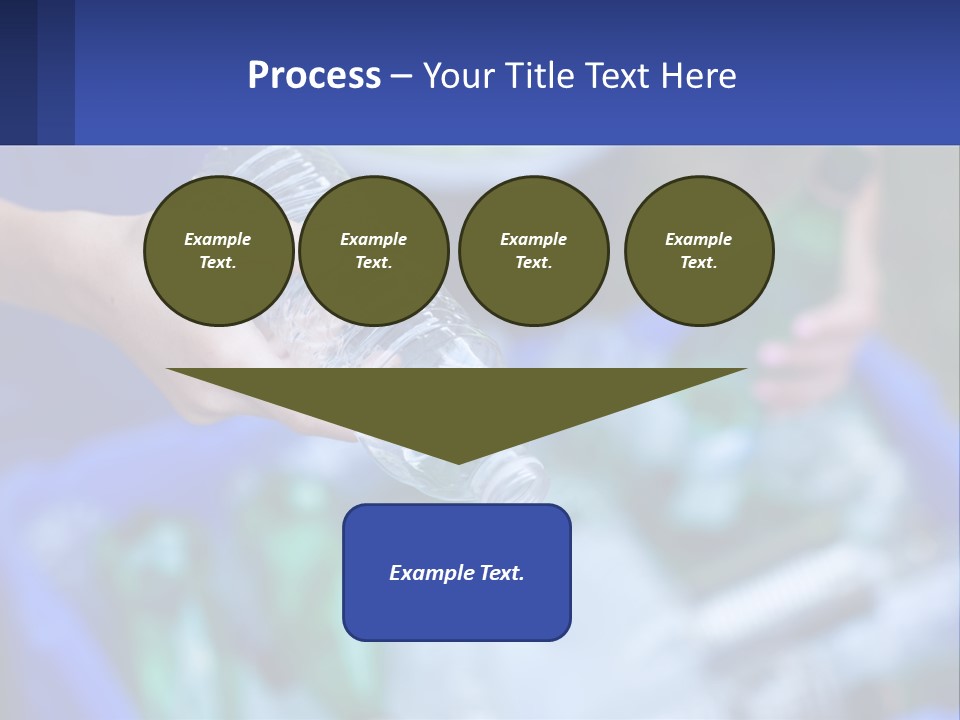 Process – Your Title Text Here

Example Text.

Example Text.

Example Text.

Example Text.

Example Text.